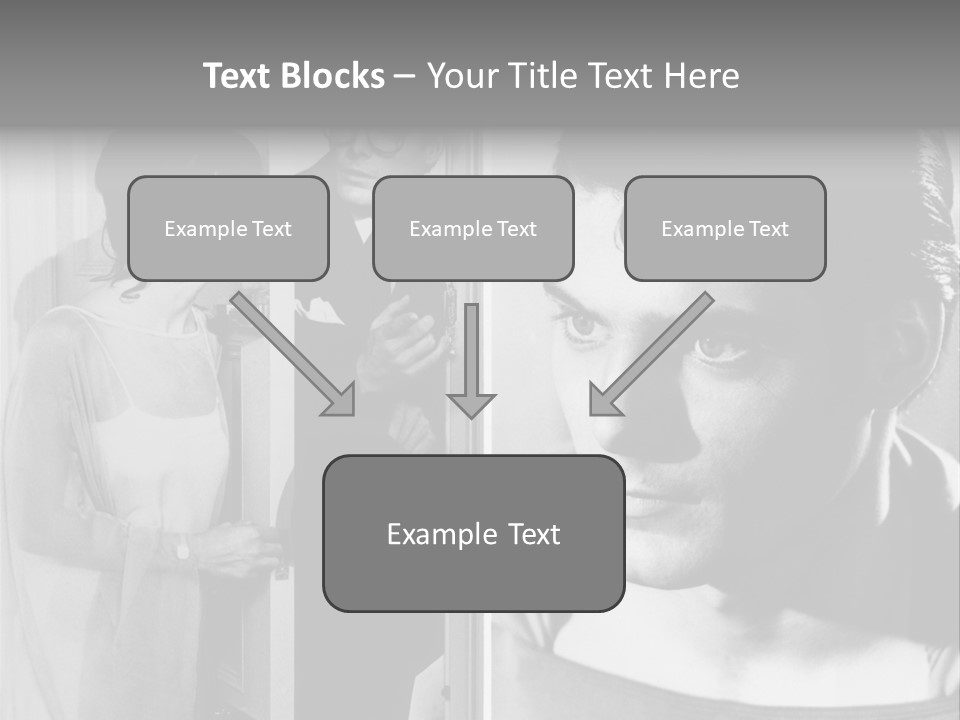 Text Blocks – Your Title Text Here

Example Text

Example Text

Example Text

Example Text